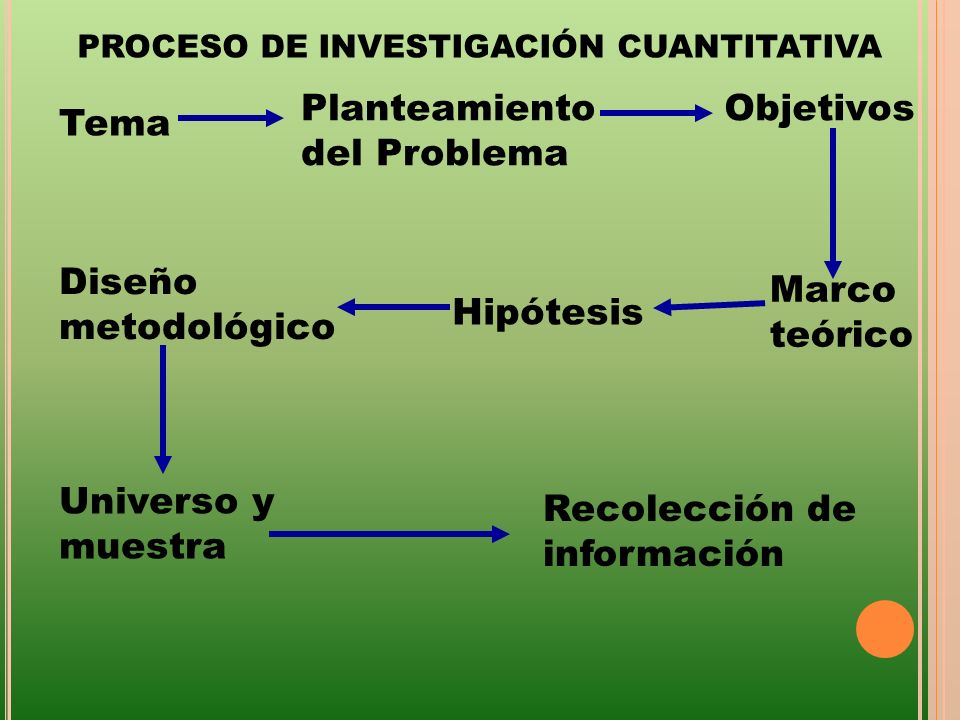 PROCESO DE INVESTIGACIÓN CUANTITATIVA

Tema

Planteamiento del Problema

Objetivos

Marco teórico

Hipótesis

Diseño metodológico

Universo y muestra

Recolección de información